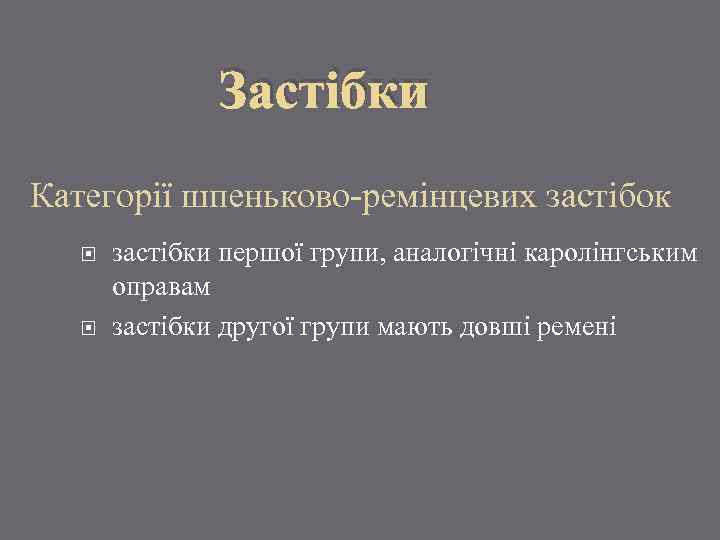 Застібки

Категорії шпеньково-ремінцевих застібок

застібки першої групи, аналогічні каролінгським оправам

застібки другої групи мають довші ремені